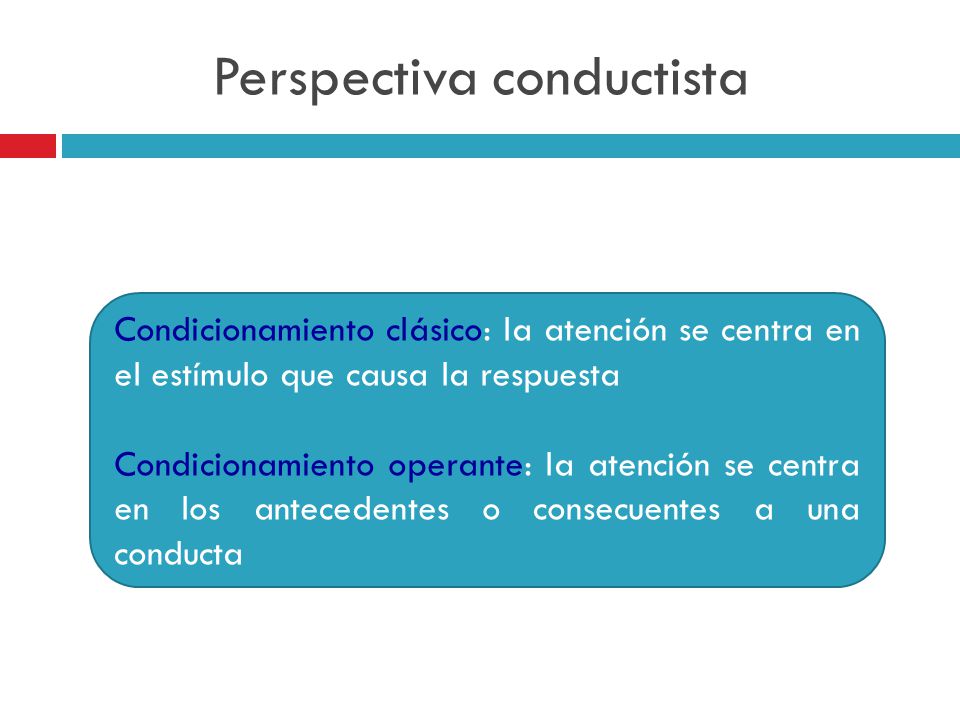 Perspectiva conductista

Condicionamiento clásico: la atención se centra en el estímulo que causa la respuesta

Condicionamiento operante: la atención se centra en los antecedentes o consecuentes a una conducta